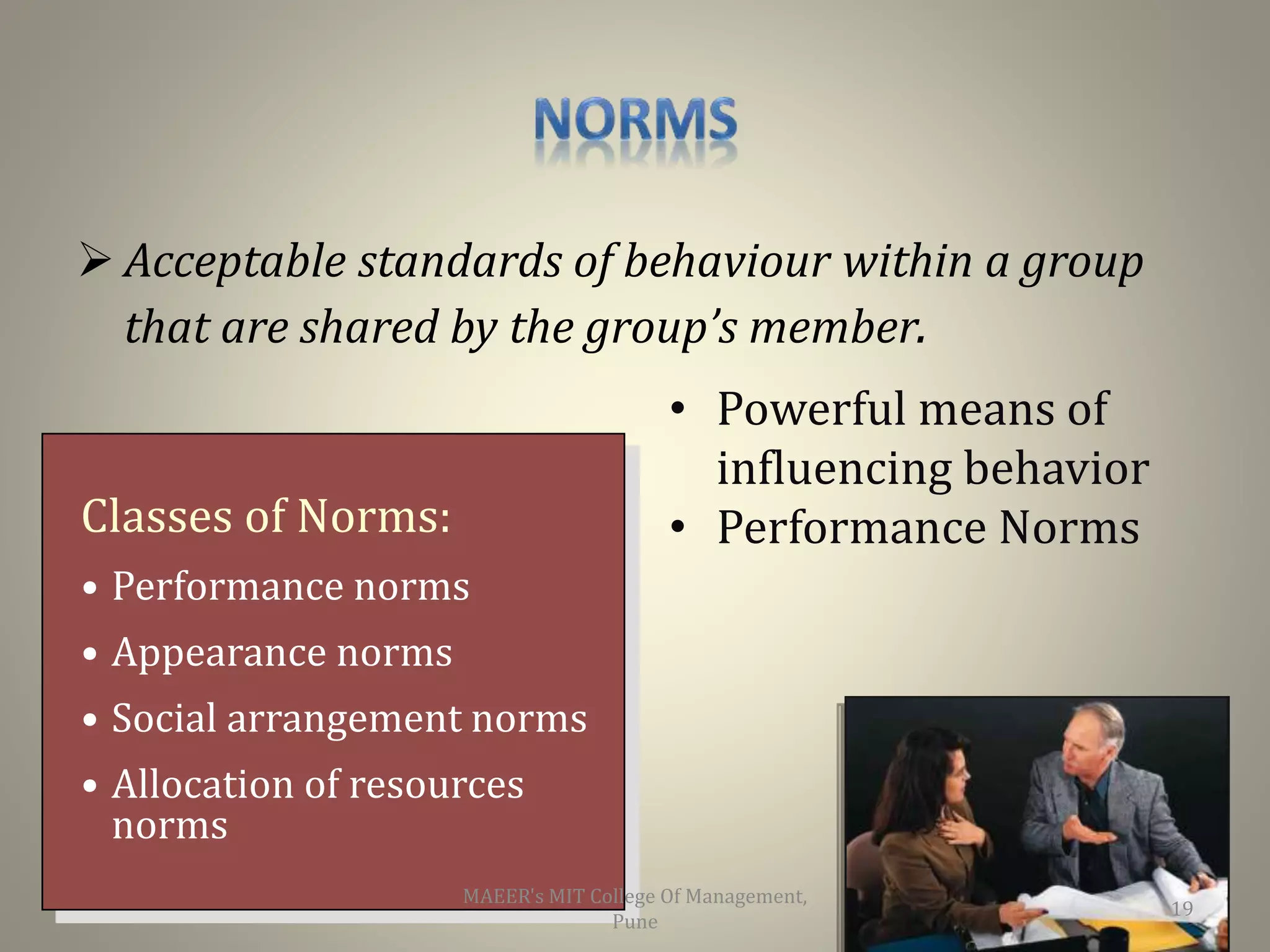 NORMS

➢ Acceptable standards of behaviour within a group that are shared by the group's member.

• Powerful means of influencing behavior
• Performance Norms

Classes of Norms:

• Performance norms
• Appearance norms
• Social arrangement norms
• Allocation of resources norms

MAEER's MIT College Of Management, Pune

19